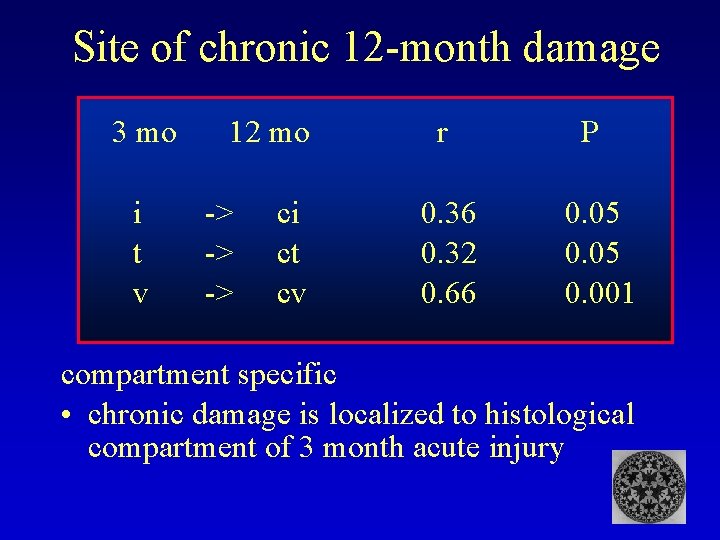 Site of chronic 12-month damage

| 3 mo | | 12 mo | r | P |
|---|---|---|---|---|
| i | -> | ci | 0.36 | 0.05 |
| t | -> | ct | 0.32 | 0.05 |
| v | -> | cv | 0.66 | 0.001 |

compartment specific

• chronic damage is localized to histological compartment of 3 month acute injury